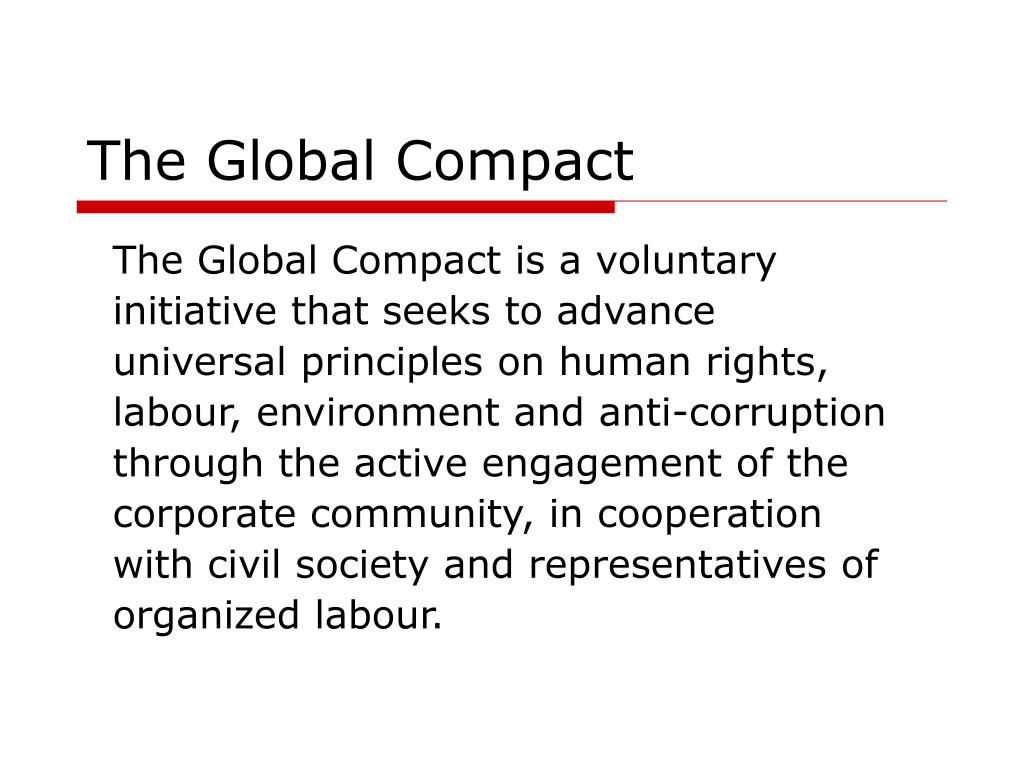 The Global Compact

The Global Compact is a voluntary initiative that seeks to advance universal principles on human rights, labour, environment and anti-corruption through the active engagement of the corporate community, in cooperation with civil society and representatives of organized labour.